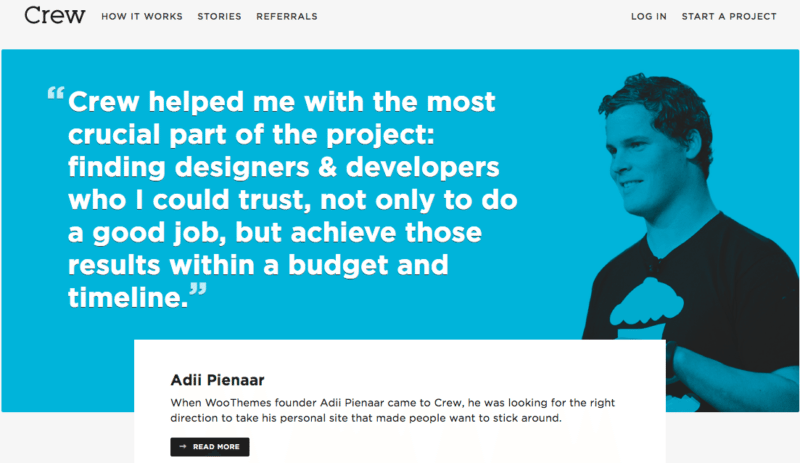 Crew HOW IT WORKS STORIES REFERRALS LOG IN START A PROJECT

“Crew helped me with the most crucial part of the project: finding designers & developers who I could trust, not only to do a good job, but achieve those results within a budget and timeline.”

Adii Pienaar

When WooThemes founder Adii Pienaar came to Crew, he was looking for the right direction to take his personal site that made people want to stick around.

→ READ MORE